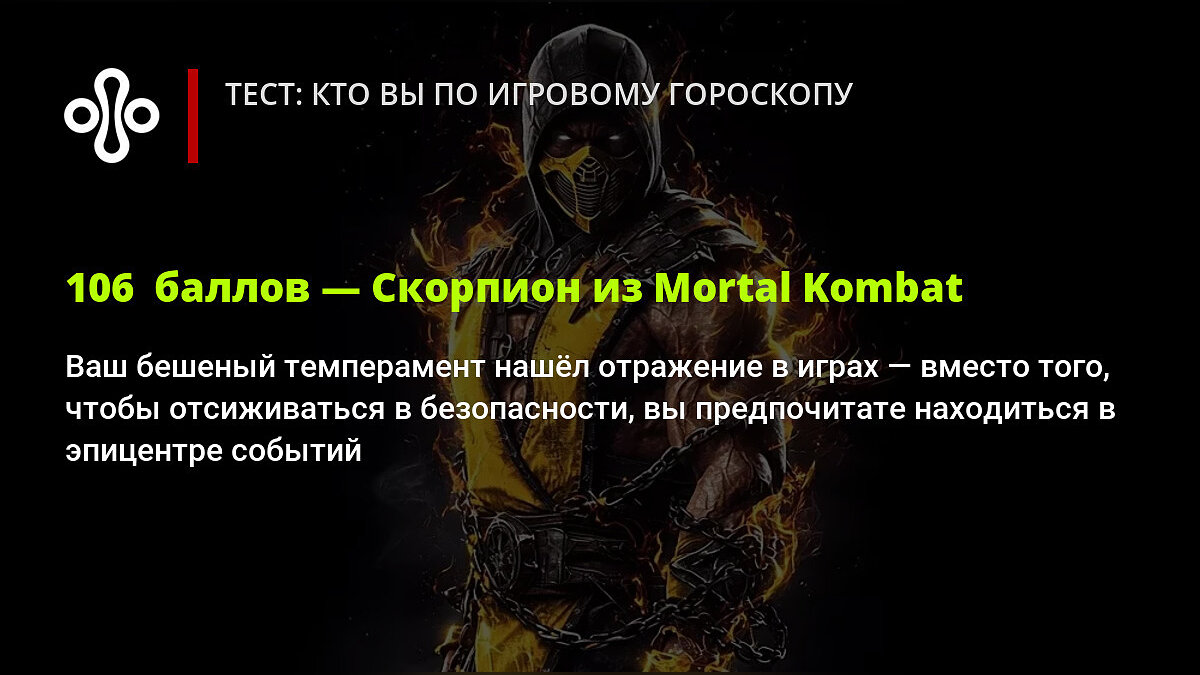 ТЕСТ: КТО ВЫ ПО ИГРОВОМУ ГОРОСКОПУ

106 баллов — Скорпион из Mortal Kombat

Ваш бешеный темперамент нашёл отражение в играх — вместо того, чтобы отсиживаться в безопасности, вы предпочитате находиться в эпицентре событий